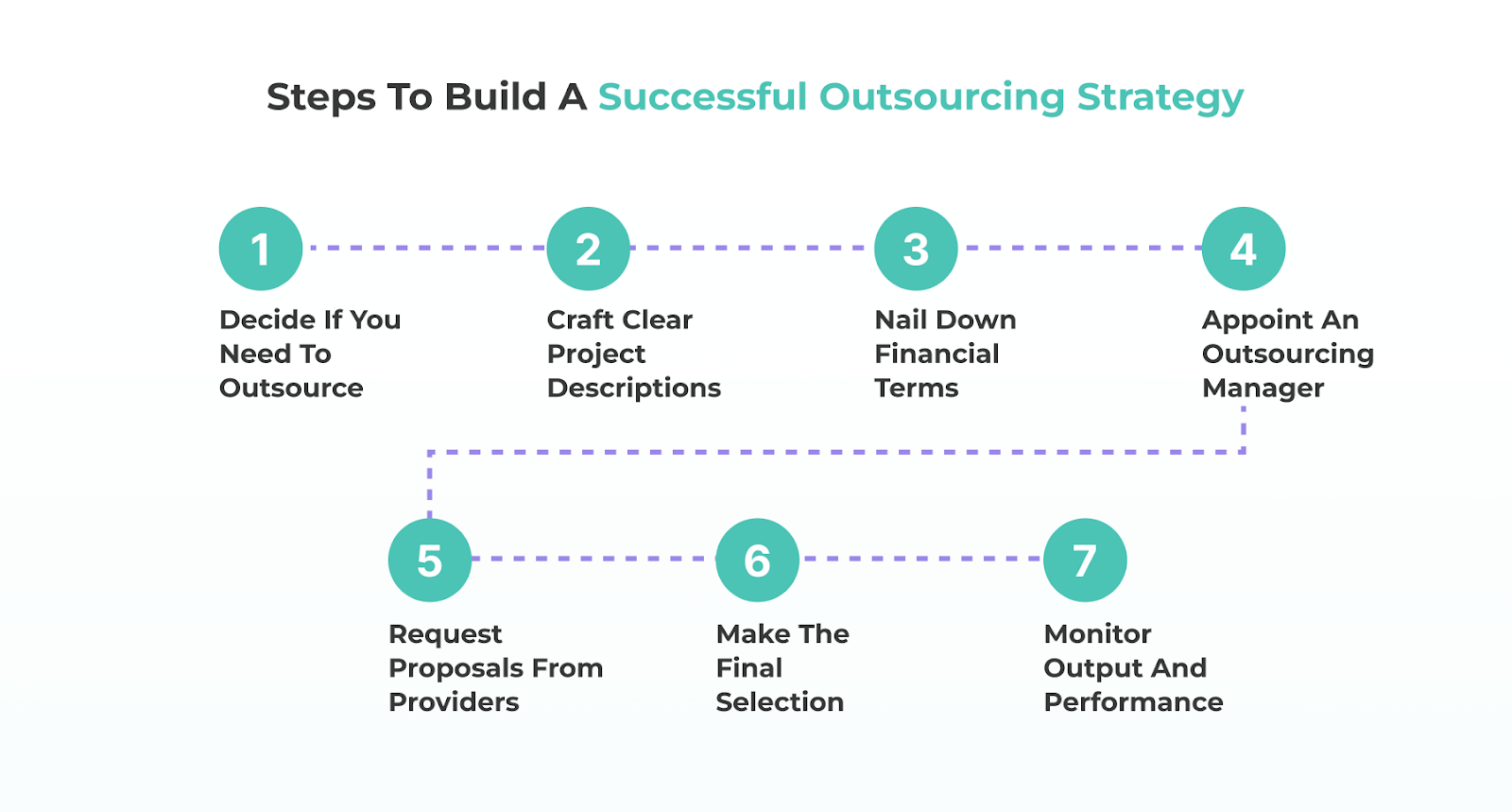 Steps To Build A Successful Outsourcing Strategy

1
Decide If You Need To Outsource

2
Craft Clear Project Descriptions

3
Nail Down Financial Terms

4
Appoint An Outsourcing Manager

5
Request Proposals From Providers

6
Make The Final Selection

7
Monitor Output And Performance